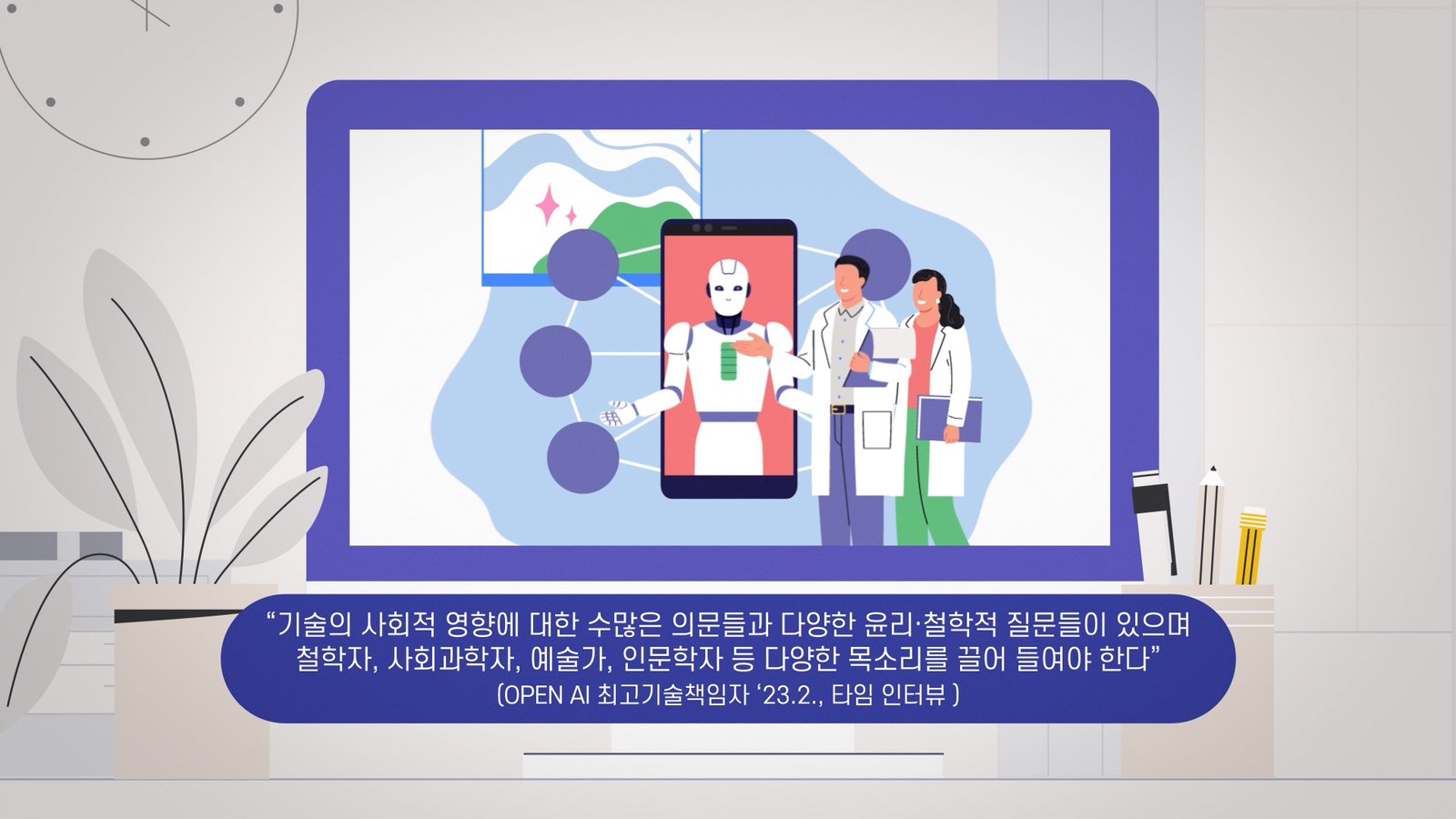 “기술의 사회적 영향에 대한 수많은 의문들과 다양한 윤리·철학적 질문들이 있으며 철학자, 사회과학자, 예술가, 인문학자 등 다양한 목소리를 끌어 들여야 한다”
(OPEN AI 최고기술책임자 ‘23.2., 타임 인터뷰 )